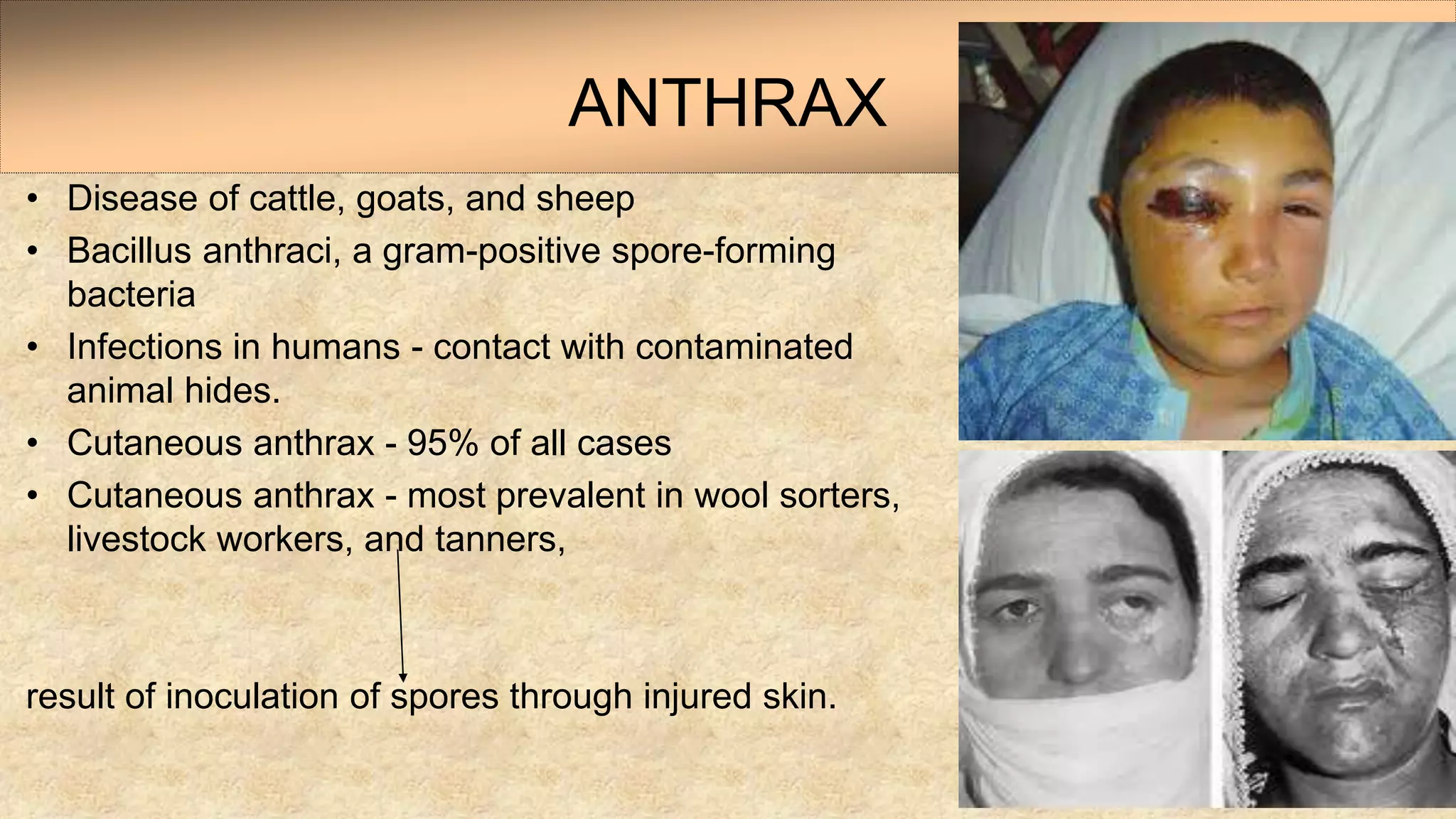 ANTHRAX

• Disease of cattle, goats, and sheep
• Bacillus anthraci, a gram-positive spore-forming bacteria
• Infections in humans - contact with contaminated animal hides.
• Cutaneous anthrax - 95% of all cases
• Cutaneous anthrax - most prevalent in wool sorters, livestock workers, and tanners,

result of inoculation of spores through injured skin.